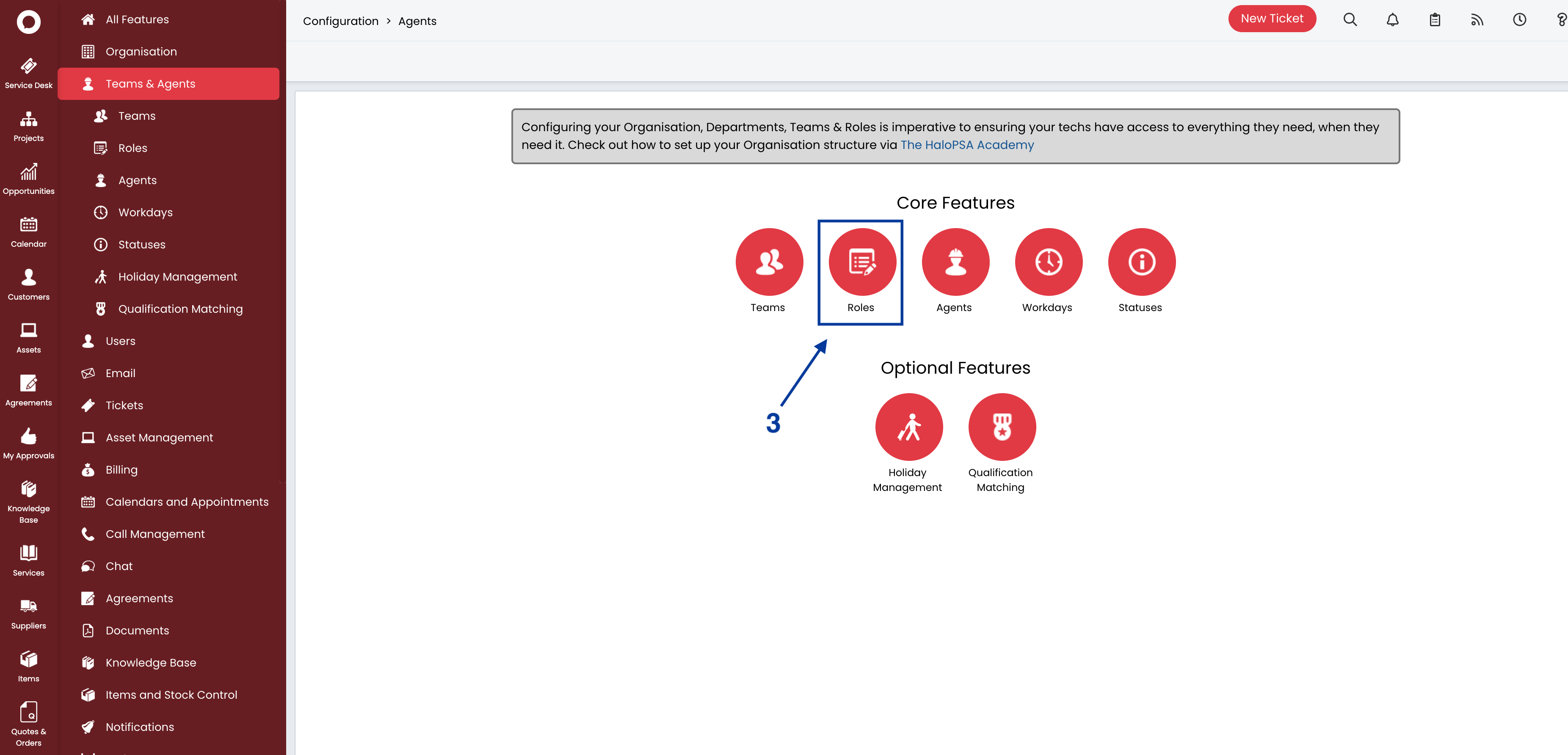 Service Desk
Projects
Opportunities
Calendar
Customers
Assets
Agreements
My Approvals
Knowledge Base
Services
Suppliers
Items
Quotes & Orders

All Features
Organisation
Teams & Agents
Teams
Roles
Agents
Workdays
Statuses
Holiday Management
Qualification Matching
Users
Email
Tickets
Asset Management
Billing
Calendars and Appointments
Call Management
Chat
Agreements
Documents
Knowledge Base
Items and Stock Control
Notifications

Configuration > Agents

New Ticket

Configuring your Organisation, Departments, Teams & Roles is imperative to ensuring your techs have access to everything they need, when they need it. Check out how to set up your Organisation structure via The HaloPSA Academy

Core Features

Teams
Roles
Agents
Workdays
Statuses

3

Optional Features

Holiday Management
Qualification Matching